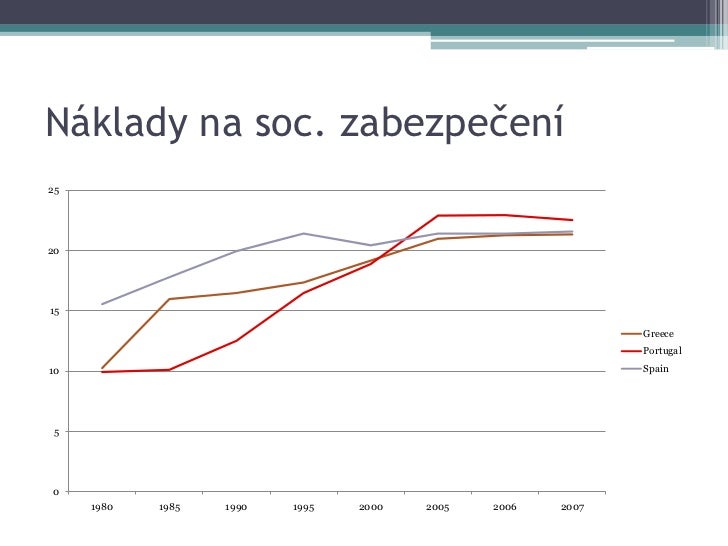 Náklady na soc. zabezpečení

25
20
15
10
5
0

1980 1985 1990 1995 2000 2005 2006 2007

Greece
Portugal
Spain